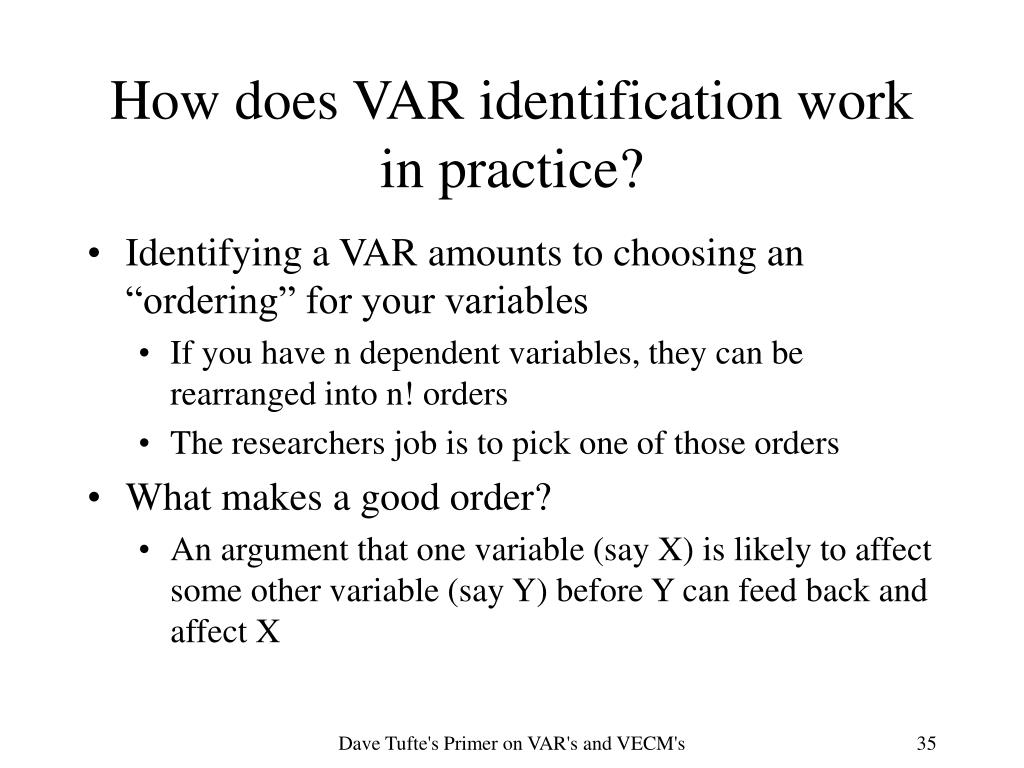 How does VAR identification work in practice?

• Identifying a VAR amounts to choosing an “ordering” for your variables
  • If you have n dependent variables, they can be rearranged into n! orders
  • The researchers job is to pick one of those orders
• What makes a good order?
  • An argument that one variable (say X) is likely to affect some other variable (say Y) before Y can feed back and affect X

Dave Tufte's Primer on VAR's and VECM's

35